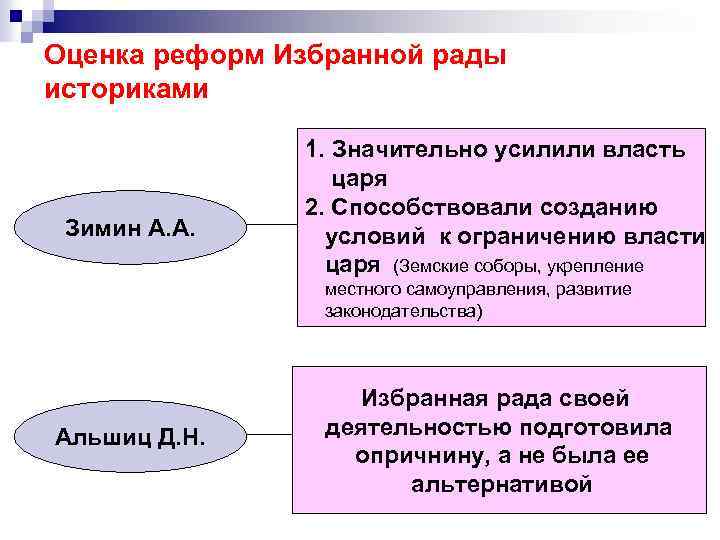 Оценка реформ Избранной рады историками

Зимин А.А.

1. Значительно усилили власть царя
2. Способствовали созданию условий к ограничению власти царя (Земские соборы, укрепление местного самоуправления, развитие законодательства)

Альшиц Д.Н.

Избранная рада своей деятельностью подготовила опричнину, а не была ее альтернативой